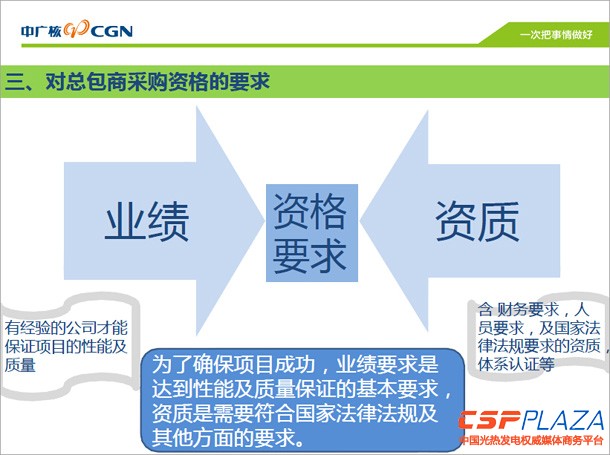 中广核 CGN

一次把事情做好

三、对总包商采购资格的要求

业绩

资格要求

资质

有经验的公司才能保证项目的性能及质量

含 财务要求，人员要求，及国家法律法规要求的资质，体系认证等

为了确保项目成功，业绩要求是达到性能及质量保证的基本要求，资质是需要符合国家法律法规及其他方面的要求。

CSPPLAZA
中国光热发电权威媒体商务平台